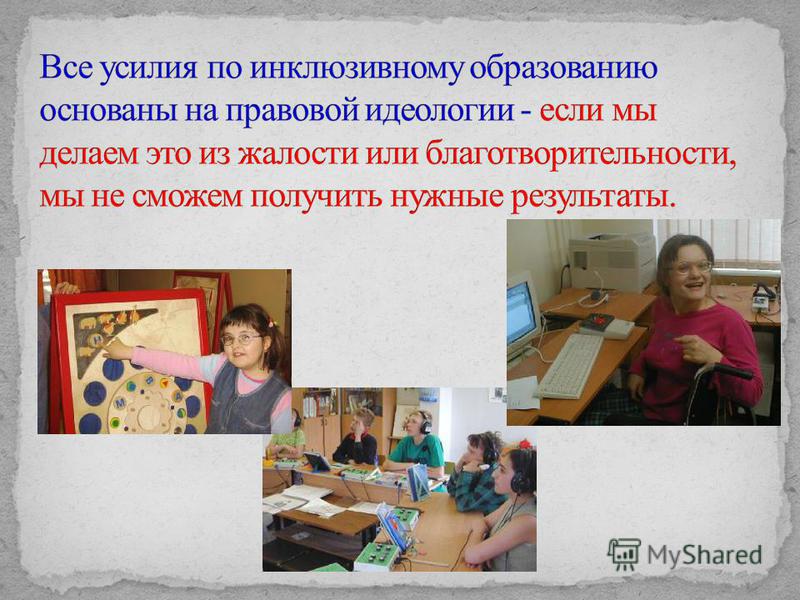 Все усилия по инклюзивному образованию основаны на правовой идеологии - если мы делаем это из жалости или благотворительности, мы не сможем получить нужные результаты.

MyShared